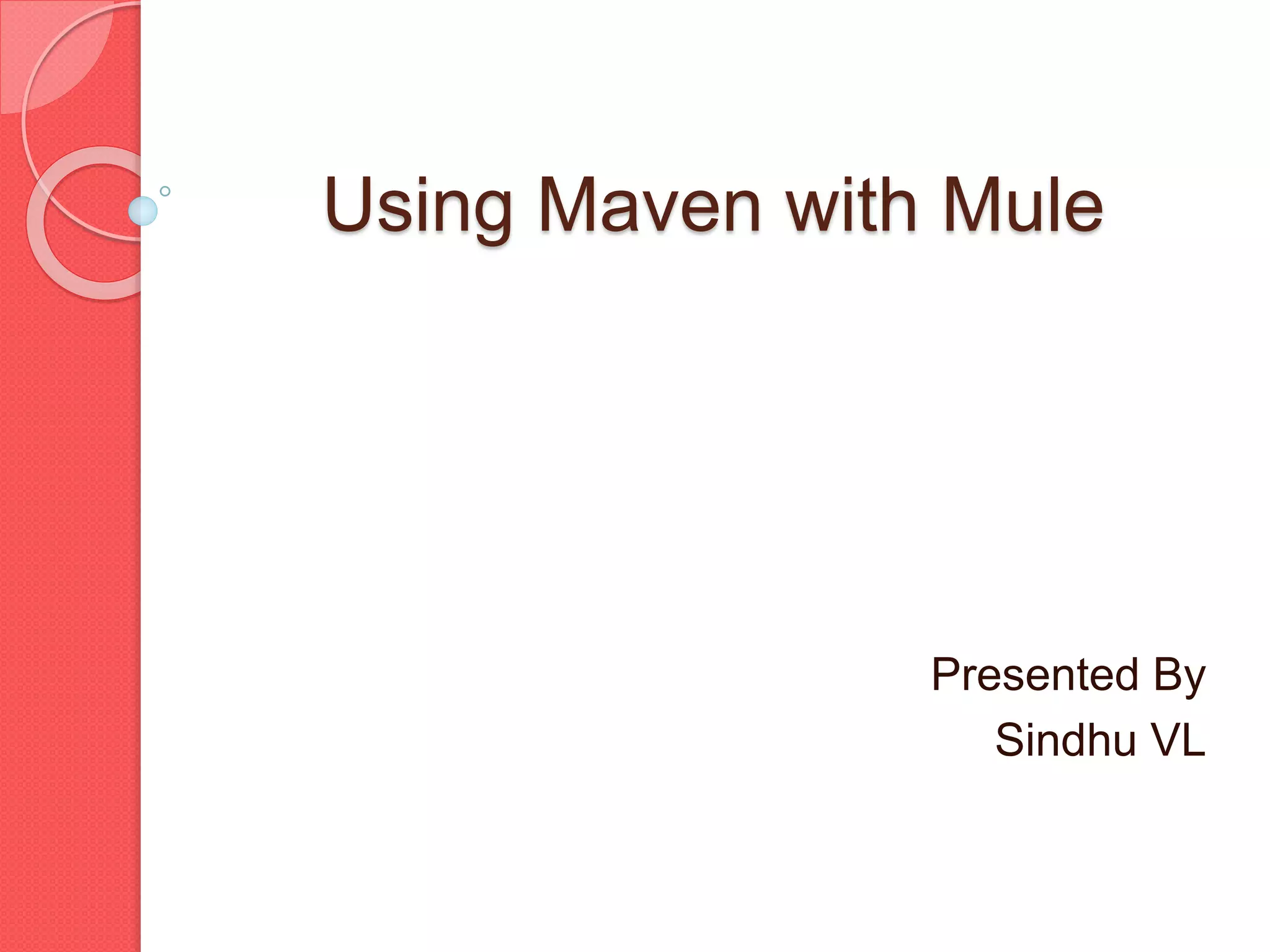 Using Maven with Mule

Presented By
Sindhu VL